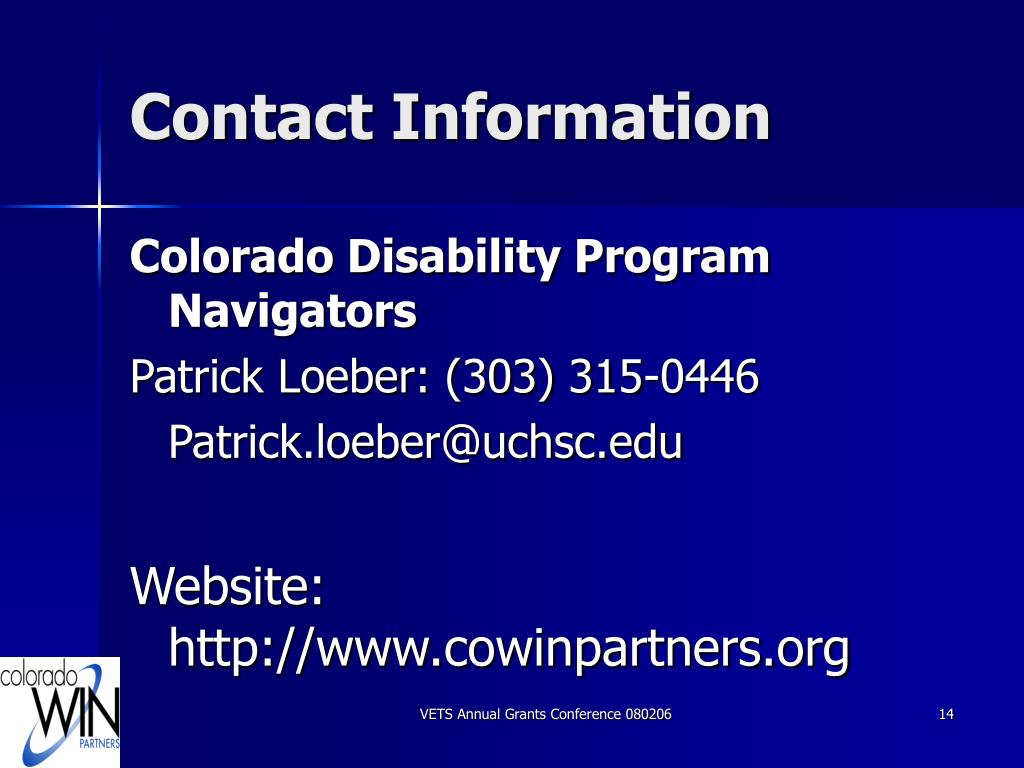 Contact Information

Colorado Disability Program Navigators

Patrick Loeber: (303) 315-0446

Patrick.loeber@uchsc.edu

Website: http://www.cowinpartners.org

colorado WIN PARTNERS

VETS Annual Grants Conference 080206

14